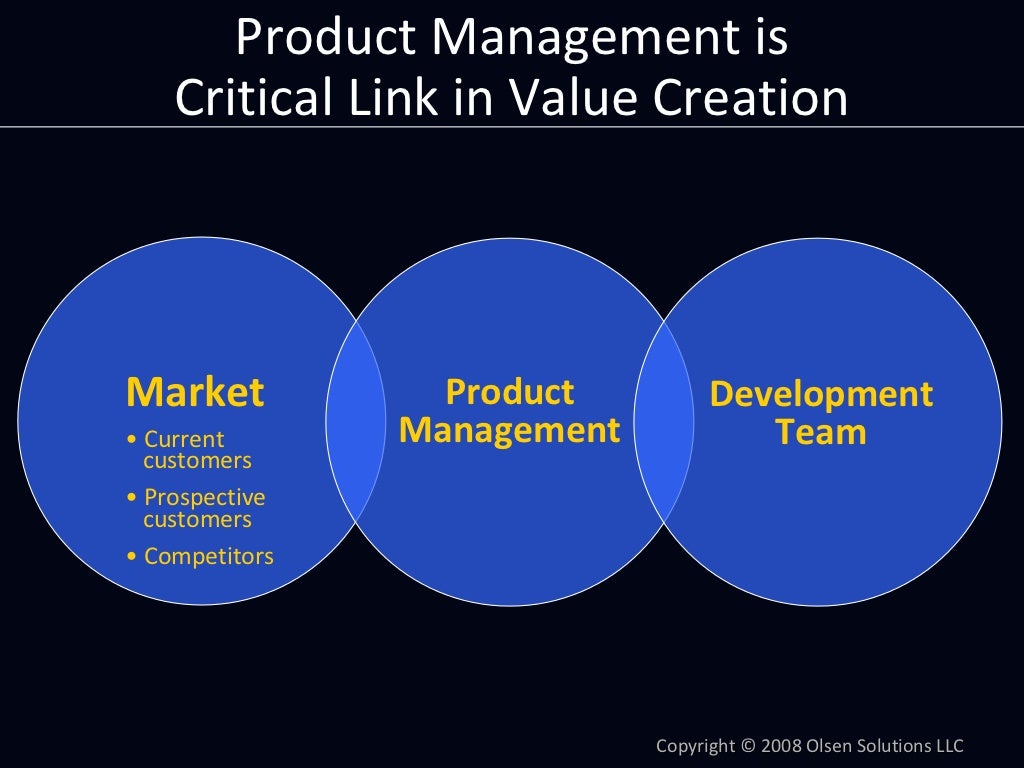 Product Management is Critical Link in Value Creation

Market
• Current customers
• Prospective customers
• Competitors

Product Management

Development Team

Copyright © 2008 Olsen Solutions LLC